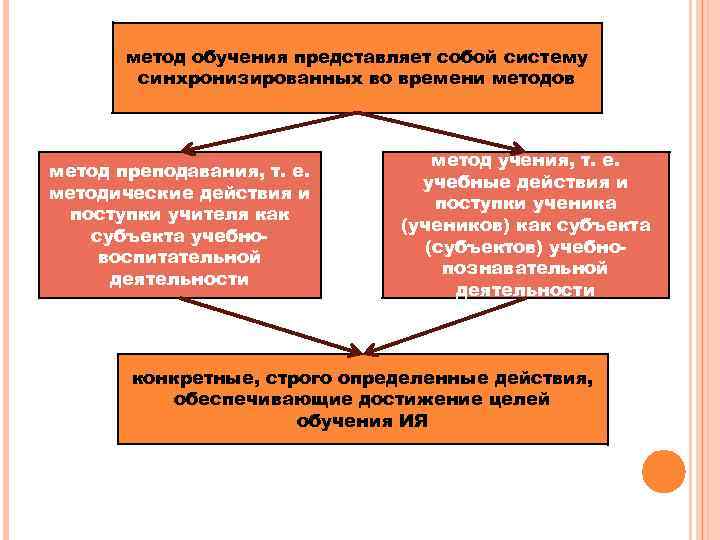 метод обучения представляет собой систему синхронизированных во времени методов

метод преподавания, т. е. методические действия и поступки учителя как субъекта учебно-воспитательной деятельности

метод учения, т. е. учебные действия и поступки ученика (учеников) как субъекта (субъектов) учебно-познавательной деятельности

конкретные, строго определенные действия, обеспечивающие достижение целей обучения ИЯ